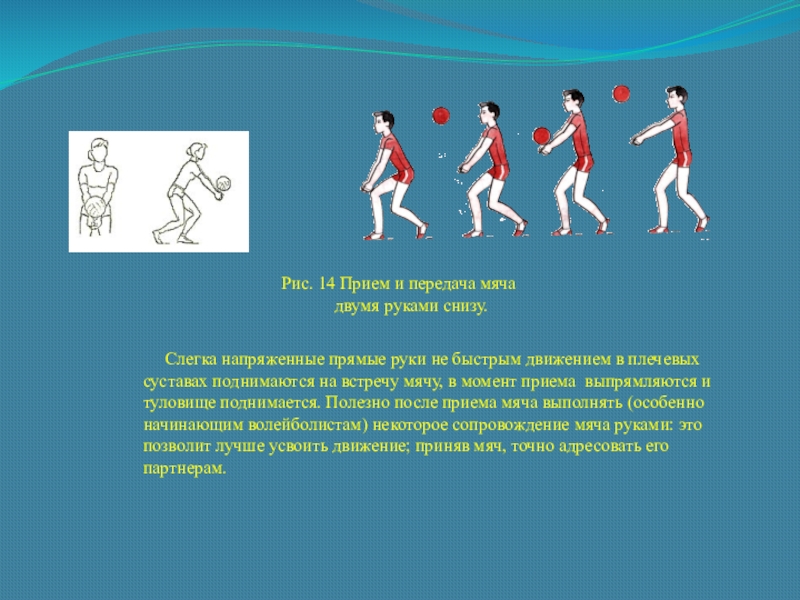 Рис. 14 Прием и передача мяча двумя руками снизу.

Слегка напряженные прямые руки не быстрым движением в плечевых суставах поднимаются на встречу мячу, в момент приема выпрямляются и туловище поднимается. Полезно после приема мяча выполнять (особенно начинающим волейболистам) некоторое сопровождение мяча руками: это позволит лучше усвоить движение; приняв мяч, точно адресовать его партнерам.